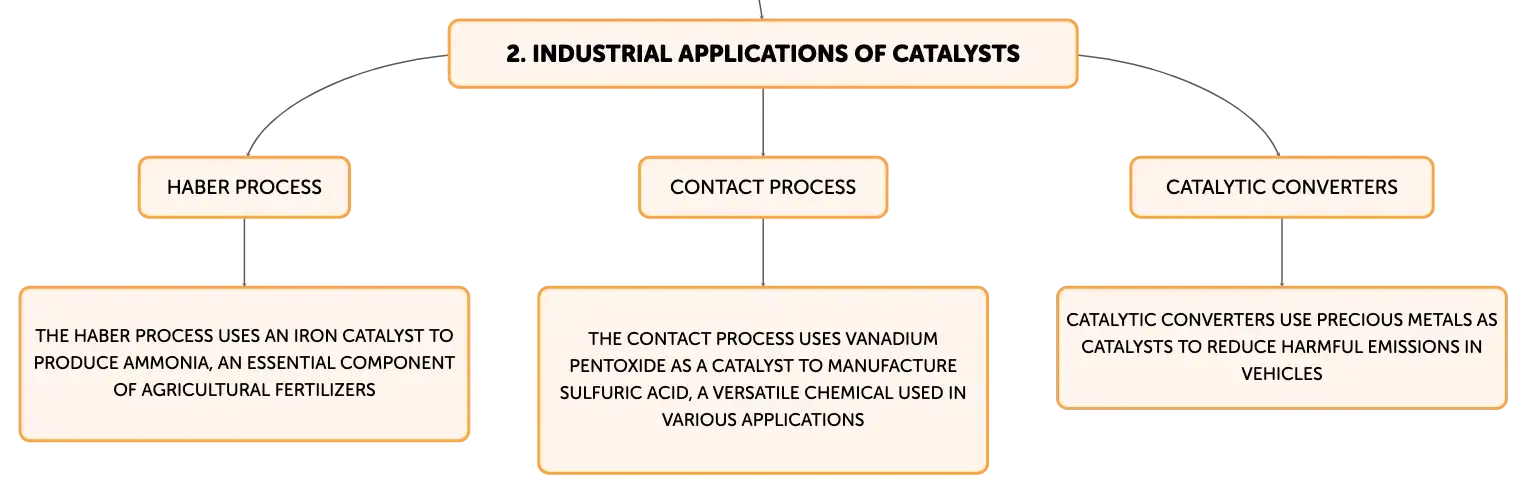 2. INDUSTRIAL APPLICATIONS OF CATALYSTS

HABER PROCESS

THE HABER PROCESS USES AN IRON CATALYST TO PRODUCE AMMONIA, AN ESSENTIAL COMPONENT OF AGRICULTURAL FERTILIZERS

CONTACT PROCESS

THE CONTACT PROCESS USES VANADIUM PENTOXIDE AS A CATALYST TO MANUFACTURE SULFURIC ACID, A VERSATILE CHEMICAL USED IN VARIOUS APPLICATIONS

CATALYTIC CONVERTERS

CATALYTIC CONVERTERS USE PRECIOUS METALS AS CATALYSTS TO REDUCE HARMFUL EMISSIONS IN VEHICLES